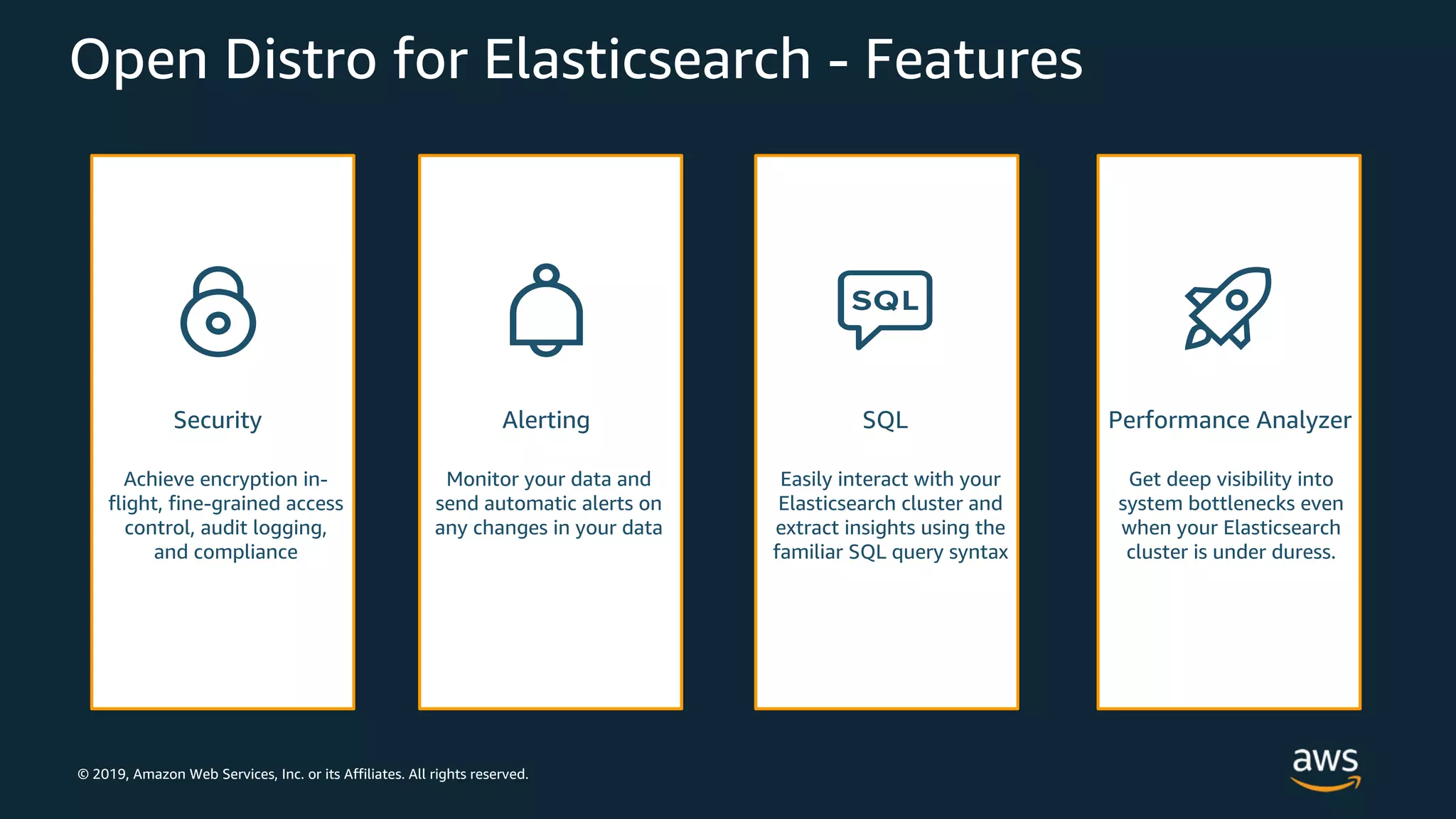 Open Distro for Elasticsearch - Features

Security

Achieve encryption in-flight, fine-grained access control, audit logging, and compliance

Alerting

Monitor your data and send automatic alerts on any changes in your data

SQL

SQL

Easily interact with your Elasticsearch cluster and extract insights using the familiar SQL query syntax

Performance Analyzer

Get deep visibility into system bottlenecks even when your Elasticsearch cluster is under duress.

© 2019, Amazon Web Services, Inc. or its Affiliates. All rights reserved.

aws